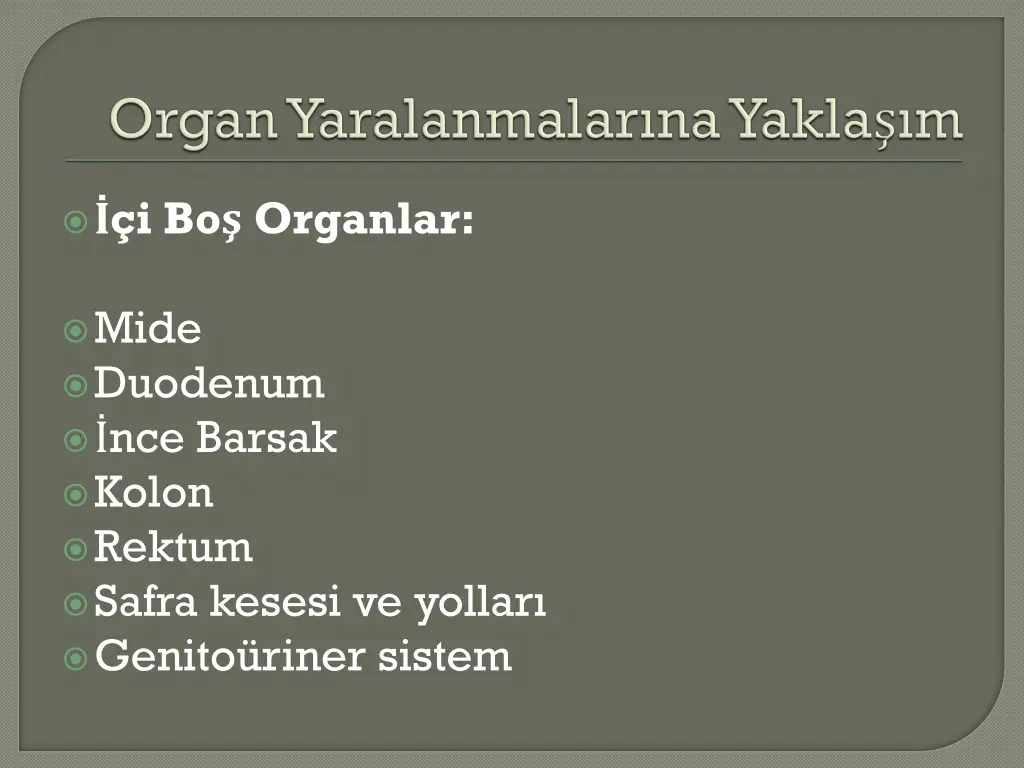 Organ Yaralanmalarına Yaklaşım

İçi Boş Organlar:

Mide
Duodenum
İnce Barsak
Kolon
Rektum
Safra kesesi ve yolları
Genitoüriner sistem